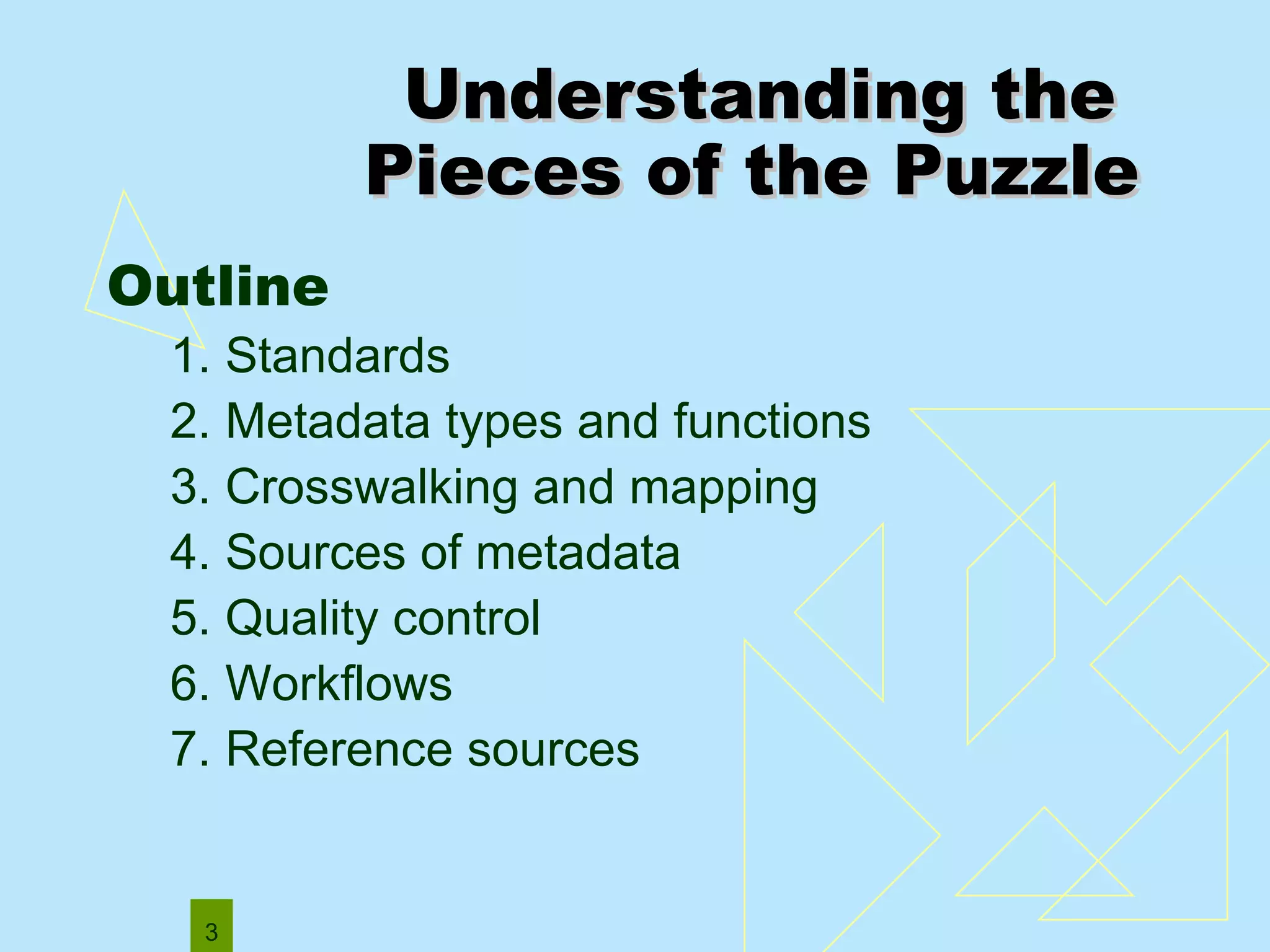 Understanding the Pieces of the Puzzle

Outline

1. Standards
2. Metadata types and functions
3. Crosswalking and mapping
4. Sources of metadata
5. Quality control
6. Workflows
7. Reference sources

3